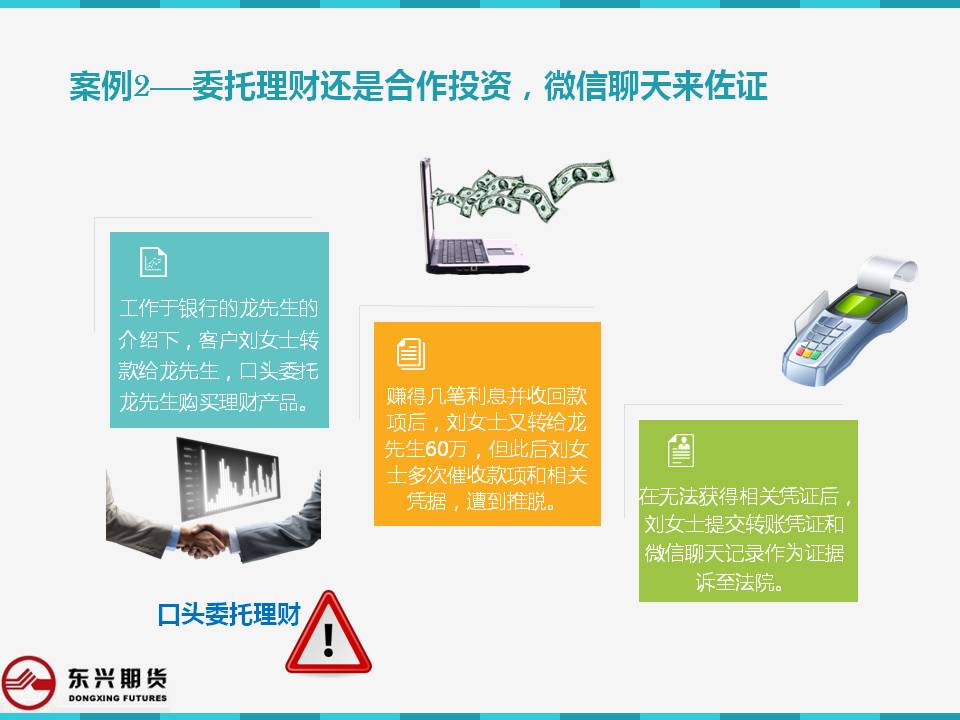 案例2—委托理财还是合作投资，微信聊天来佐证

工作于银行的龙先生的介绍下，客户刘女士转款给龙先生，口头委托龙先生购买理财产品。

赚得几笔利息并收回款项后，刘女士又转给龙先生60万，但此后刘女士多次催收款项和相关凭据，遭到推脱。

在无法获得相关凭证后，刘女士提交转账凭证和微信聊天记录作为证据诉至法院。

口头委托理财

东兴期货
DONGXING FUTURES